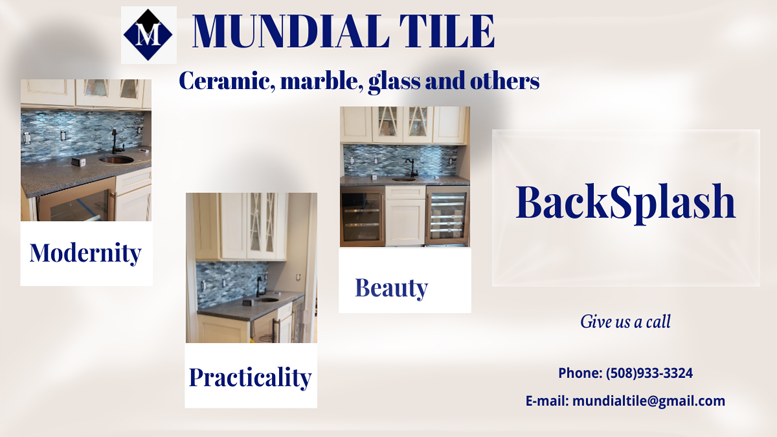 M

MUNDIAL TILE

Ceramic, marble, glass and others

Modernity

Practicality

Beauty

BackSplash

Give us a call

Phone: (508)933-3324

E-mail: mundialtile@gmail.com